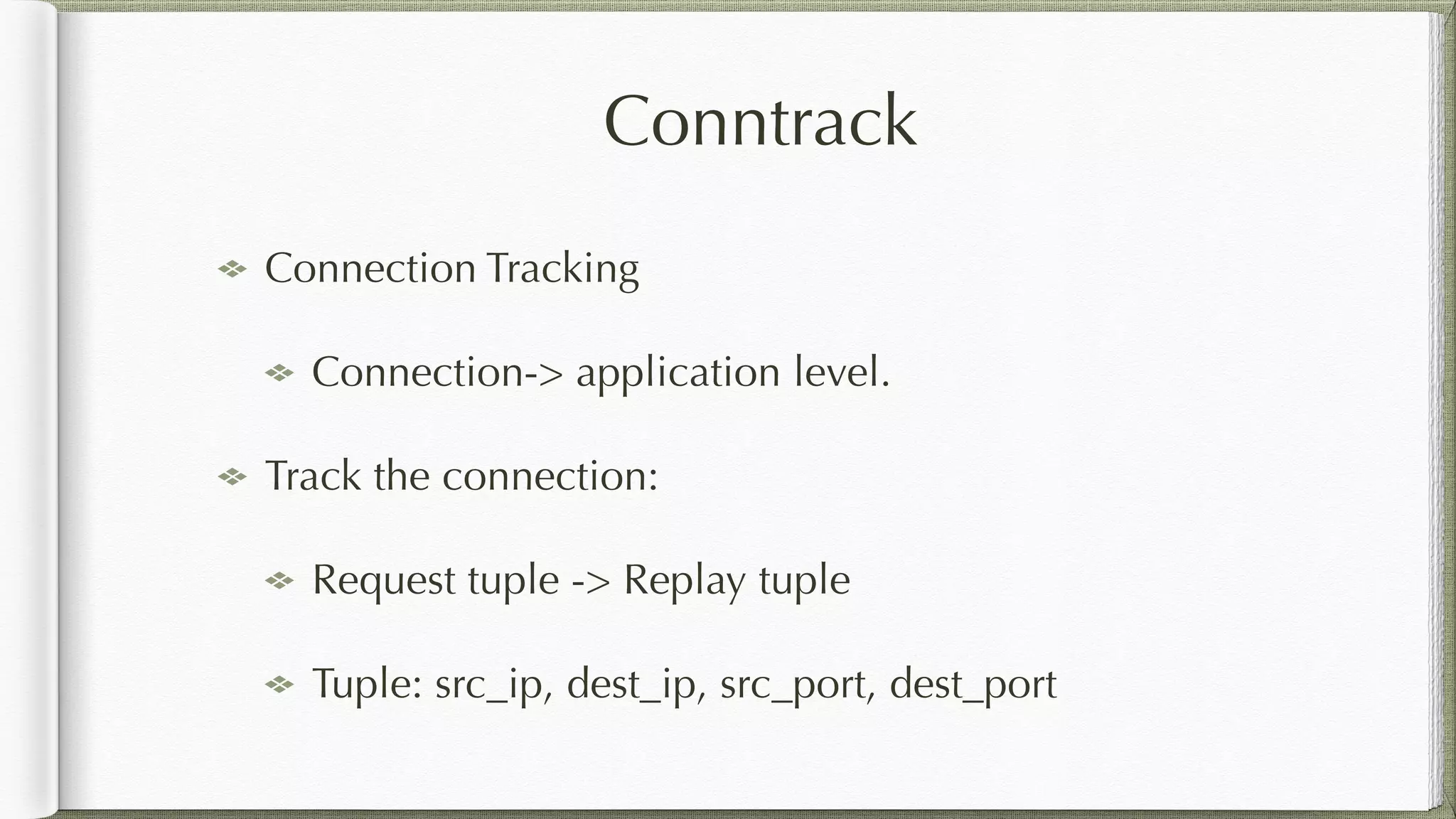 Conntrack

Connection Tracking

Connection-> application level.

Track the connection:

Request tuple -> Replay tuple

Tuple: src_ip, dest_ip, src_port, dest_port